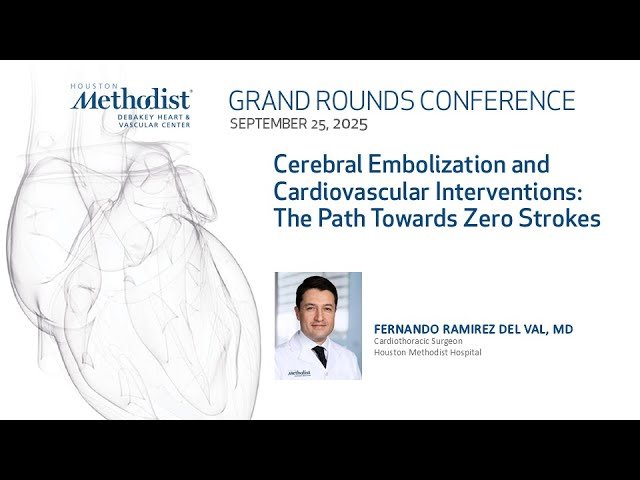 HOUSTON
Methodist
DEBAKEY HEART & VASCULAR CENTER

GRAND ROUNDS CONFERENCE
SEPTEMBER 25, 2025

Cerebral Embolization and Cardiovascular Interventions: The Path Towards Zero Strokes

Methodist

FERNANDO RAMIREZ DEL VAL, MD
Cardiothoracic Surgeon
Houston Methodist Hospital